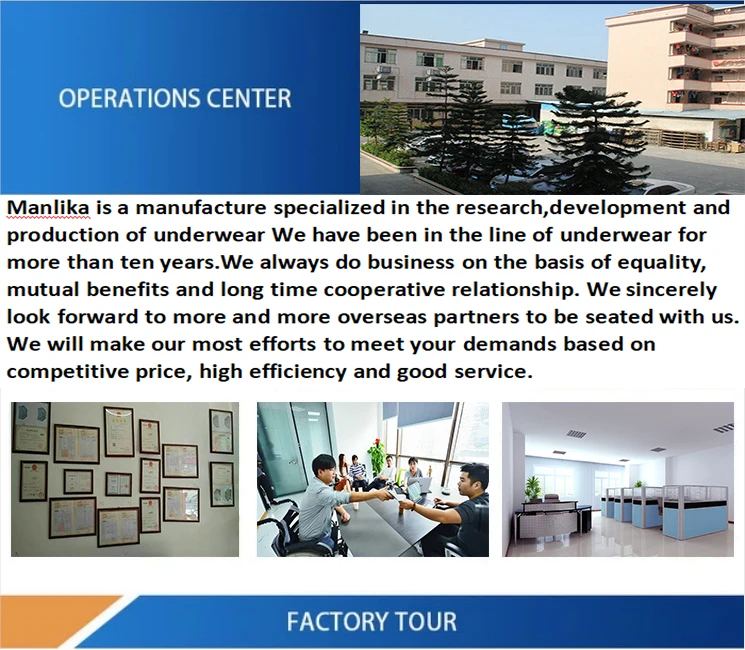 OPERATIONS CENTER

Manlika is a manufacture specialized in the research,development and production of underwear We have been in the line of underwear for more than ten years.We always do business on the basis of equality, mutual benefits and long time cooperative relationship. We sincerely look forward to more and more overseas partners to be seated with us. We will make our most efforts to meet your demands based on competitive price, high efficiency and good service.

FACTORY TOUR